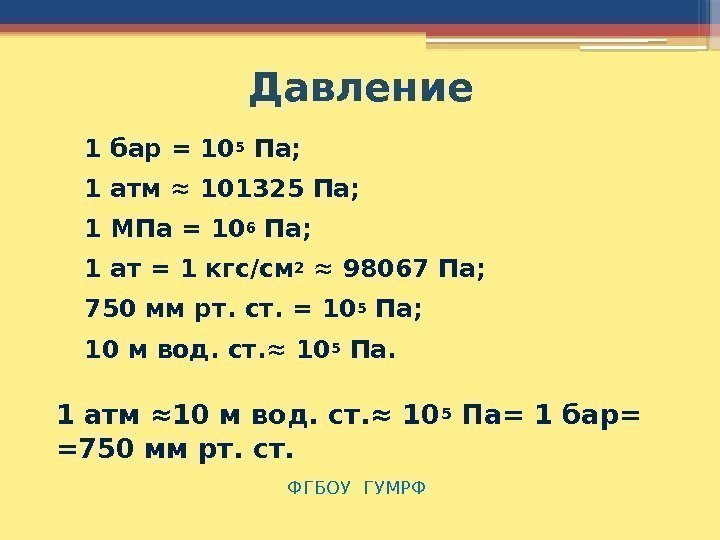 Давление

1 бар = $10^5$ Па;

1 атм ≈ 101325 Па;

1 МПа = $10^6$ Па;

1 ат = 1 кгс/см$^2$ ≈ 98067 Па;

750 мм рт. ст. = $10^5$ Па;

10 м вод. ст.≈ $10^5$ Па.

1 атм ≈10 м вод. ст.≈ $10^5$ Па= 1 бар= =750 мм рт. ст.

ФГБОУ ГУМРФ